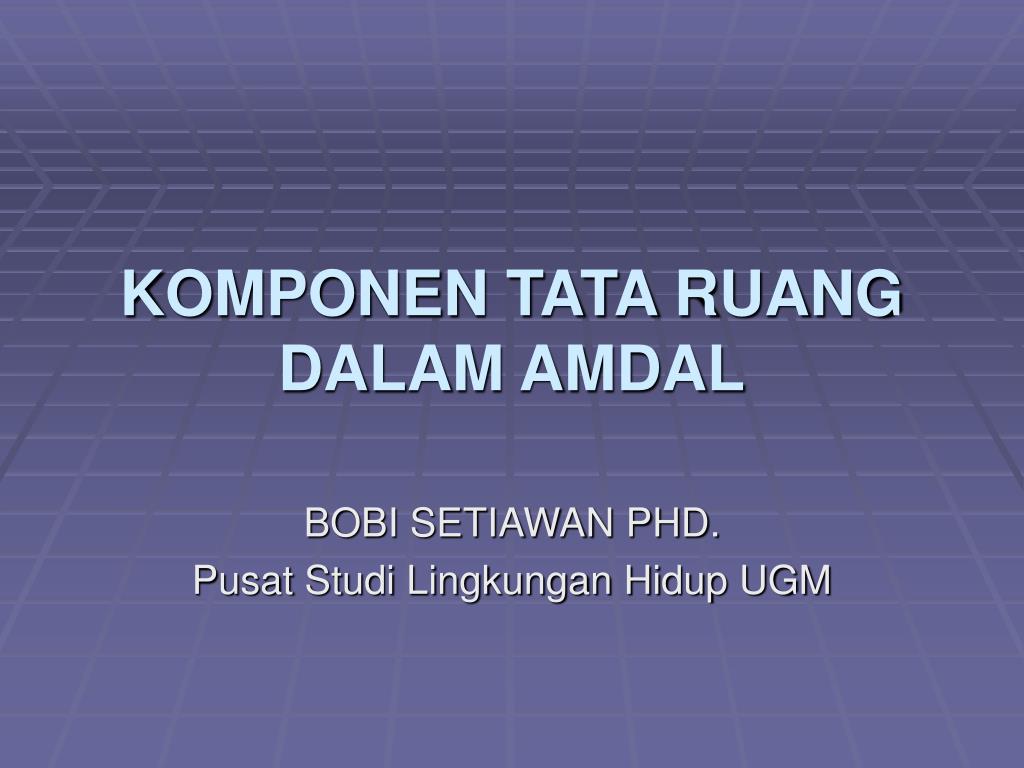 KOMPONEN TATA RUANG DALAM AMDAL

BOBI SETIAWAN PHD.
Pusat Studi Lingkungan Hidup UGM